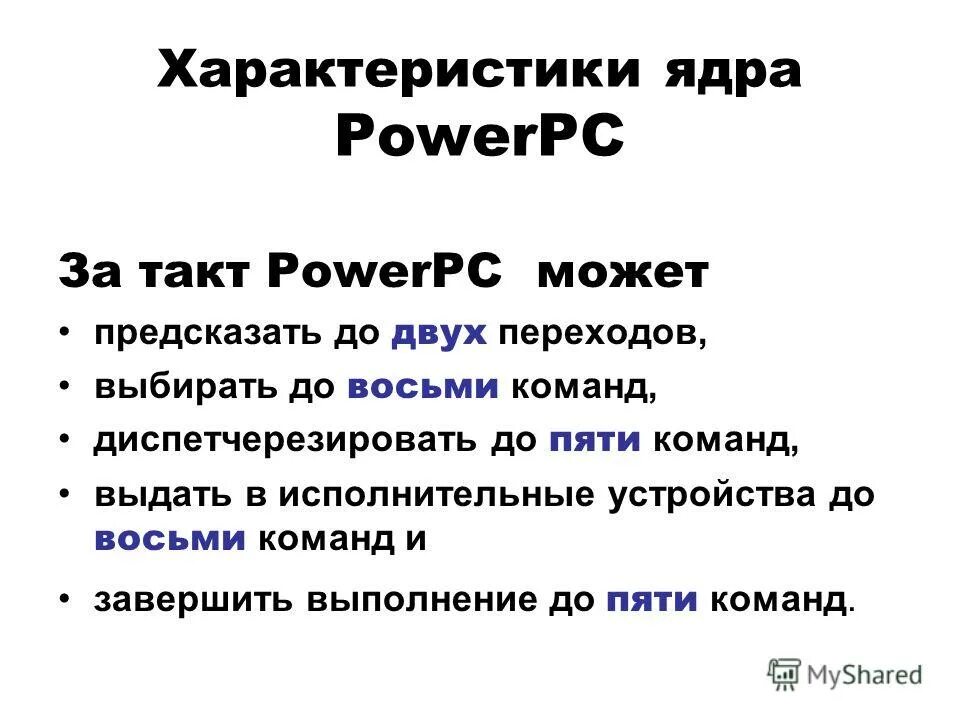 Характеристики ядра PowerPC

За такт PowerPC может

• предсказать до двух переходов,
• выбирать до восьми команд,
• диспетчерезировать до пяти команд,
• выдать в исполнительные устройства до восьми команд и
• завершить выполнение до пяти команд.

MyShared